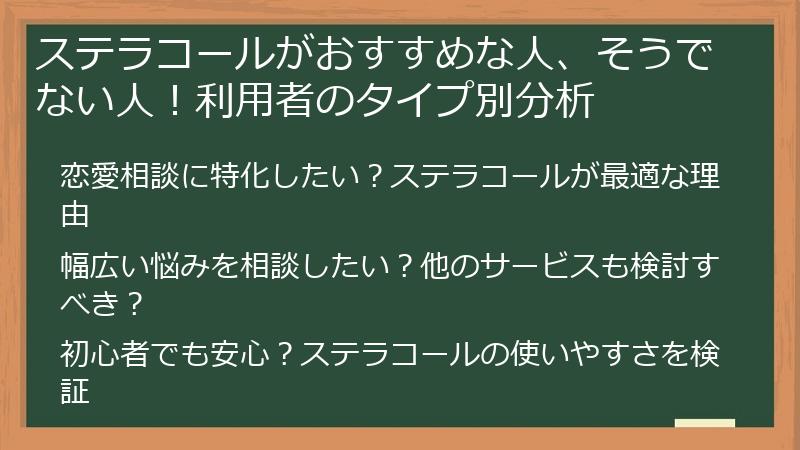 ステラコールがおすすめな人、そうでない人！利用者のタイプ別分析

恋愛相談に特化したい？ステラコールが最適な理由

幅広い悩みを相談したい？他のサービスも検討すべき？

初心者でも安心？ステラコールの使いやすさを検証